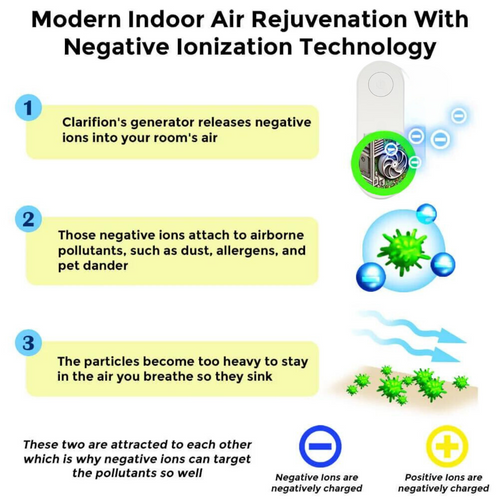 Modern Indoor Air Rejuvenation With Negative Ionization Technology

1

Clarifion's generator releases negative ions into your room's air

2

Those negative ions attach to airborne pollutants, such as dust, allergens, and pet dander

3

The particles become too heavy to stay in the air you breathe so they sink

These two are attracted to each other which is why negative ions can target the pollutants so well

Negative Ions are negatively charged

Positive Ions are negatively charged